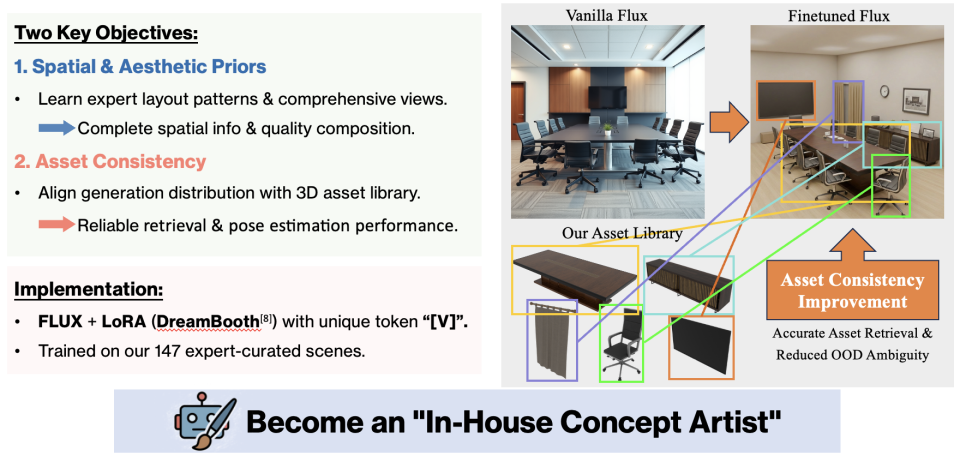 Two Key Objectives:

1. Spatial & Aesthetic Priors

• Learn expert layout patterns & comprehensive views.
Complete spatial info & quality composition.

2. Asset Consistency

• Align generation distribution with 3D asset library.
Reliable retrieval & pose estimation performance.

Implementation:

• FLUX + LoRA (DreamBooth$^{[8]}$) with unique token "[V]".
• Trained on our 147 expert-curated scenes.

Vanilla Flux

Finetuned Flux

Our Asset Library

Asset Consistency Improvement

Accurate Asset Retrieval & Reduced OOD Ambiguity

Become an "In-House Concept Artist"